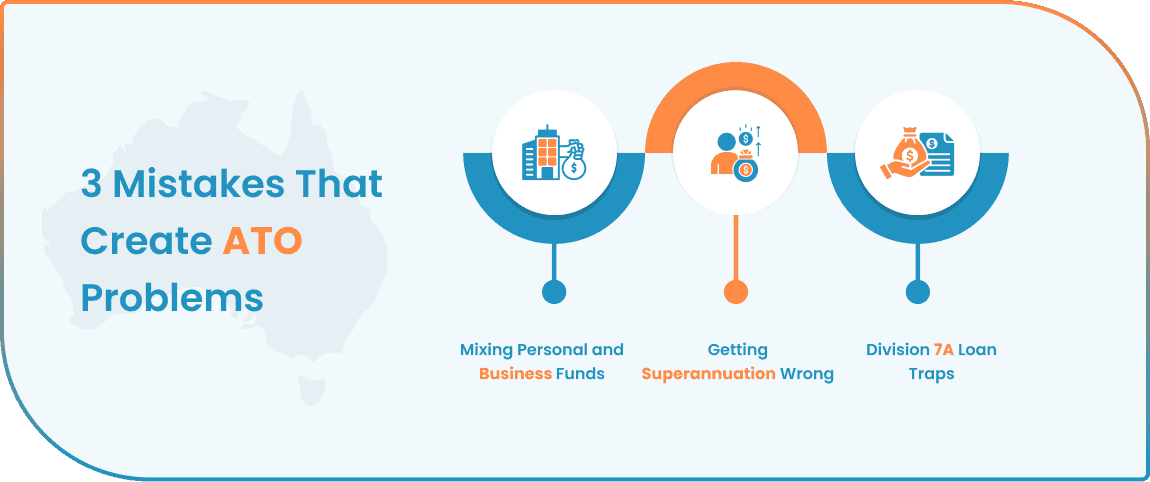 3 Mistakes That Create ATO Problems

Mixing Personal and Business Funds

Getting Superannuation Wrong

Division 7A Loan Traps